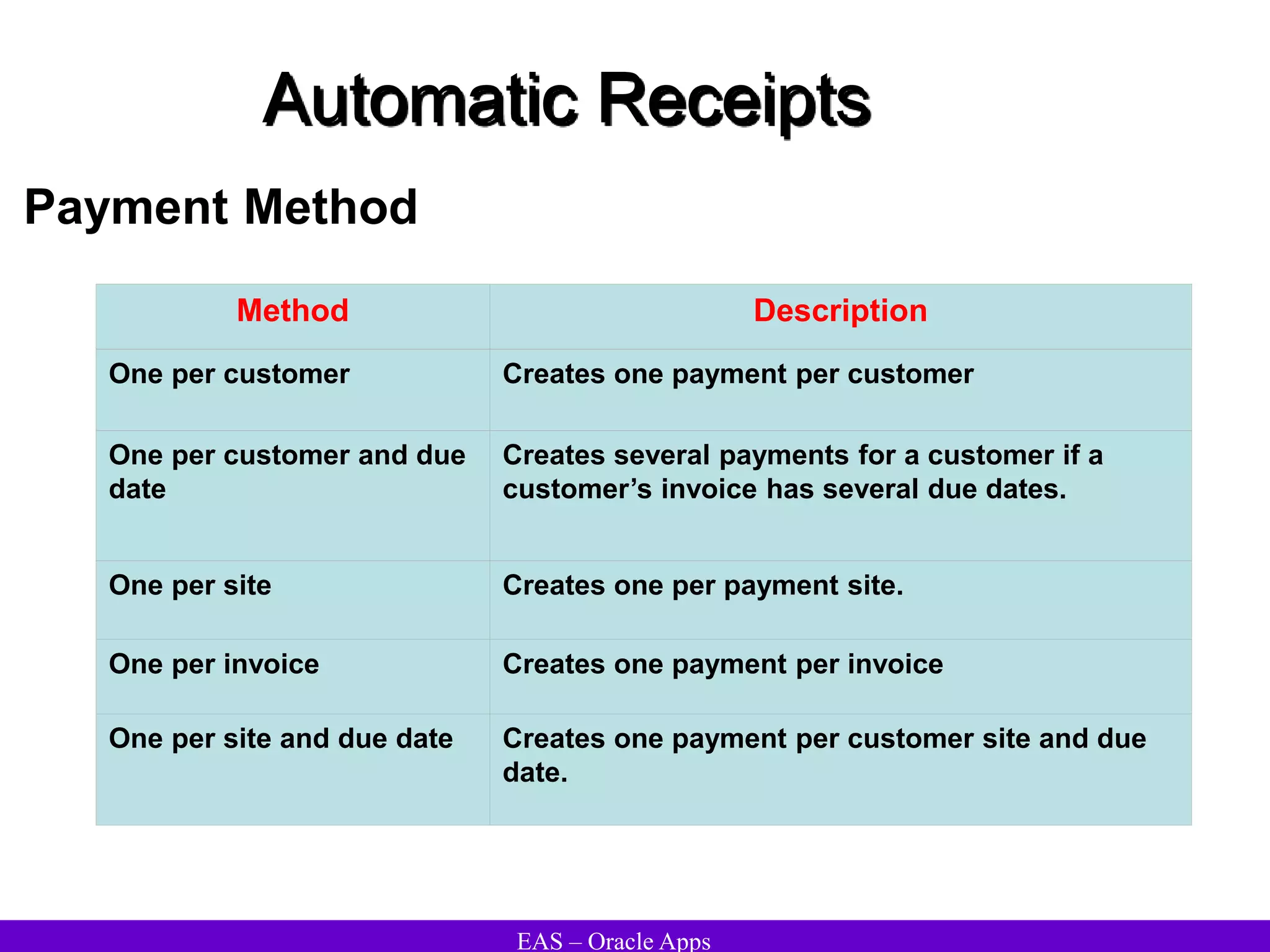 Automatic Receipts

Payment Method

| Method | Description |
|---|---|
| One per customer | Creates one payment per customer |
| One per customer and due date | Creates several payments for a customer if a customer’s invoice has several due dates. |
| One per site | Creates one per payment site. |
| One per invoice | Creates one payment per invoice |
| One per site and due date | Creates one payment per customer site and due date. |

EAS – Oracle Apps